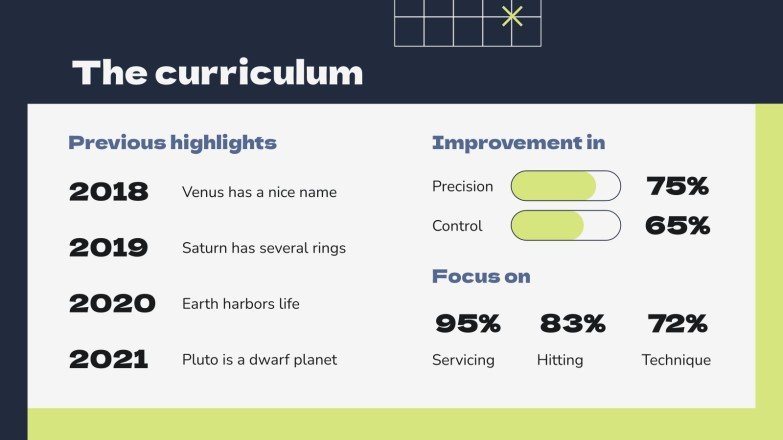 The curriculum

Previous highlights

2018 Venus has a nice name

2019 Saturn has several rings

2020 Earth harbors life

2021 Pluto is a dwarf planet

Improvement in

Precision 75%

Control 65%

Focus on

95%
Servicing

83%
Hitting

72%
Technique